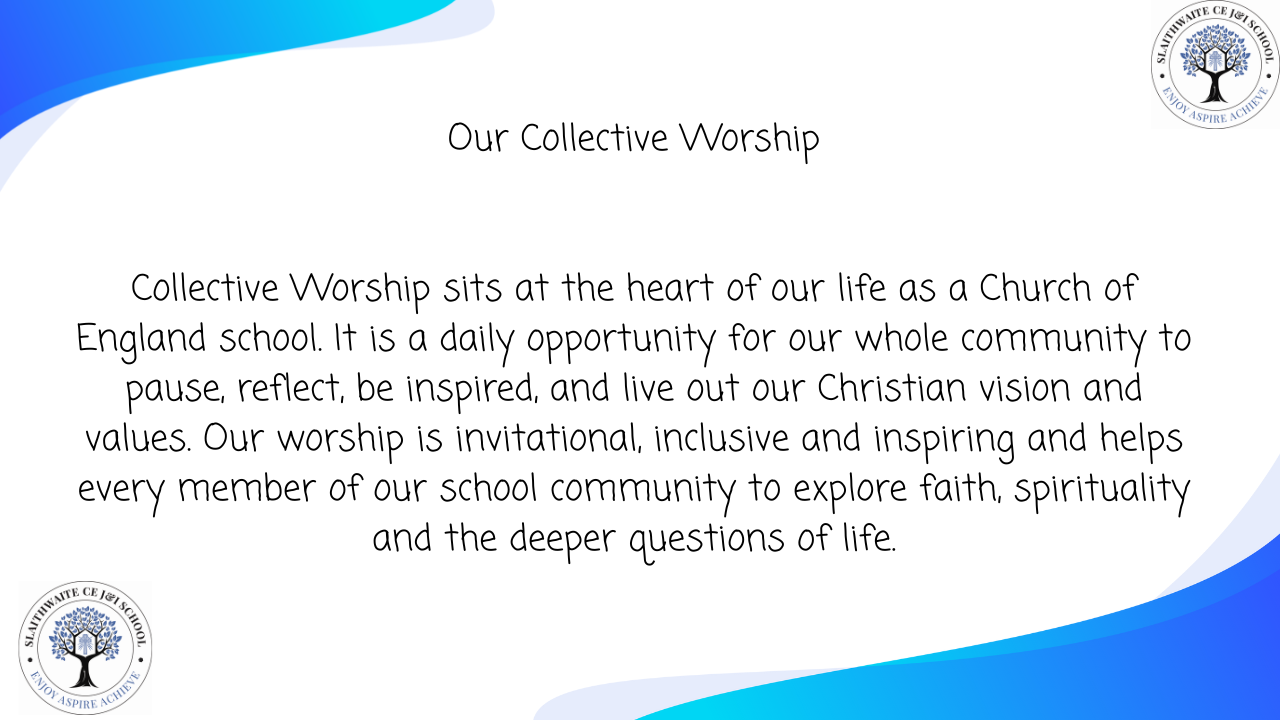 SLAITHWAITE CE J&I SCHOOL
ENJOY ASPIRE ACHIEVE

Our Collective Worship

Collective Worship sits at the heart of our life as a Church of England school. It is a daily opportunity for our whole community to pause, reflect, be inspired, and live out our Christian vision and values. Our worship is invitational, inclusive and inspiring and helps every member of our school community to explore faith, spirituality and the deeper questions of life.

SLAITHWAITE CE J&I SCHOOL
ENJOY ASPIRE ACHIEVE